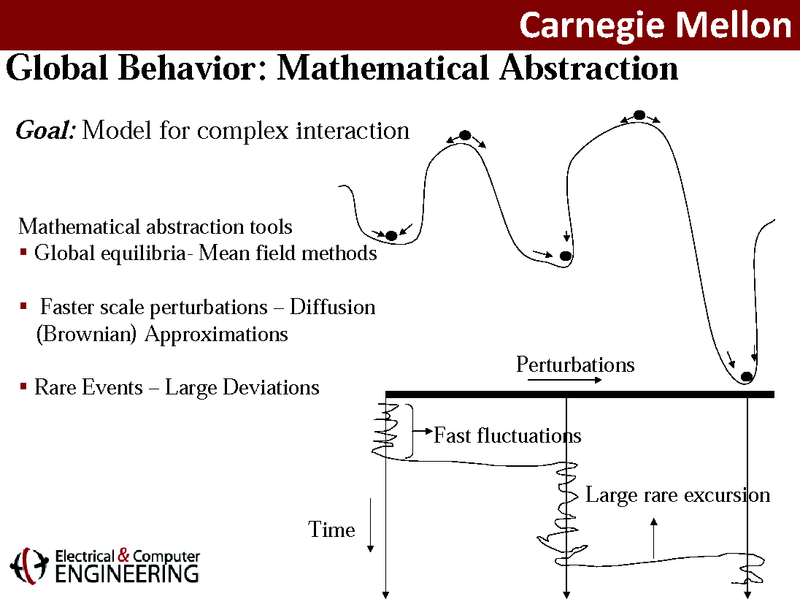 Carnegie Mellon

Global Behavior: Mathematical Abstraction

Goal: Model for complex interaction

Mathematical abstraction tools
▪ Global equilibria- Mean field methods

▪ Faster scale perturbations – Diffusion (Brownian) Approximations

▪ Rare Events – Large Deviations

Perturbations

Fast fluctuations

Large rare excursion

Time

Electrical & Computer ENGINEERING